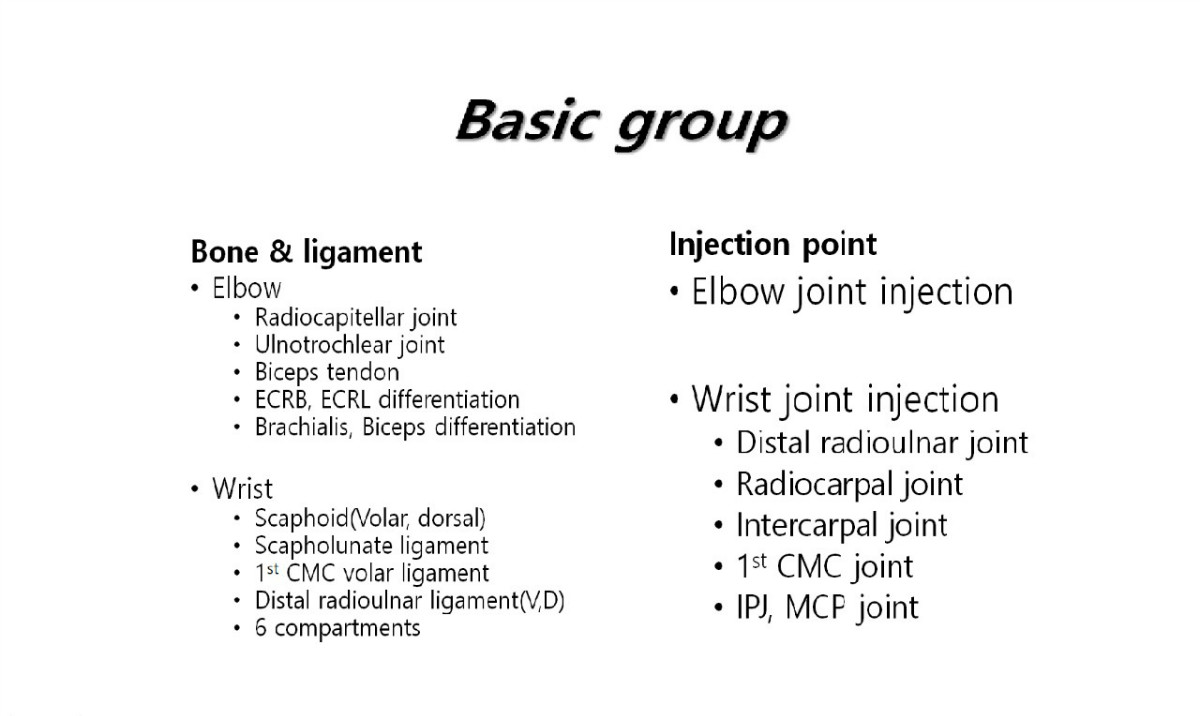 Basic group

Bone & ligament
• Elbow
  • Radiocapitellar joint
  • Ulnotrochlear joint
  • Biceps tendon
  • ECRB, ECRL differentiation
  • Brachialis, Biceps differentiation

• Wrist
  • Scaphoid(Volar, dorsal)
  • Scapholunate ligament
  • 1$^{st}$ CMC volar ligament
  • Distal radioulnar ligament(V,D)
  • 6 compartments

Injection point
• Elbow joint injection

• Wrist joint injection
  • Distal radioulnar joint
  • Radiocarpal joint
  • Intercarpal joint
  • 1$^{st}$ CMC joint
  • IPJ, MCP joint